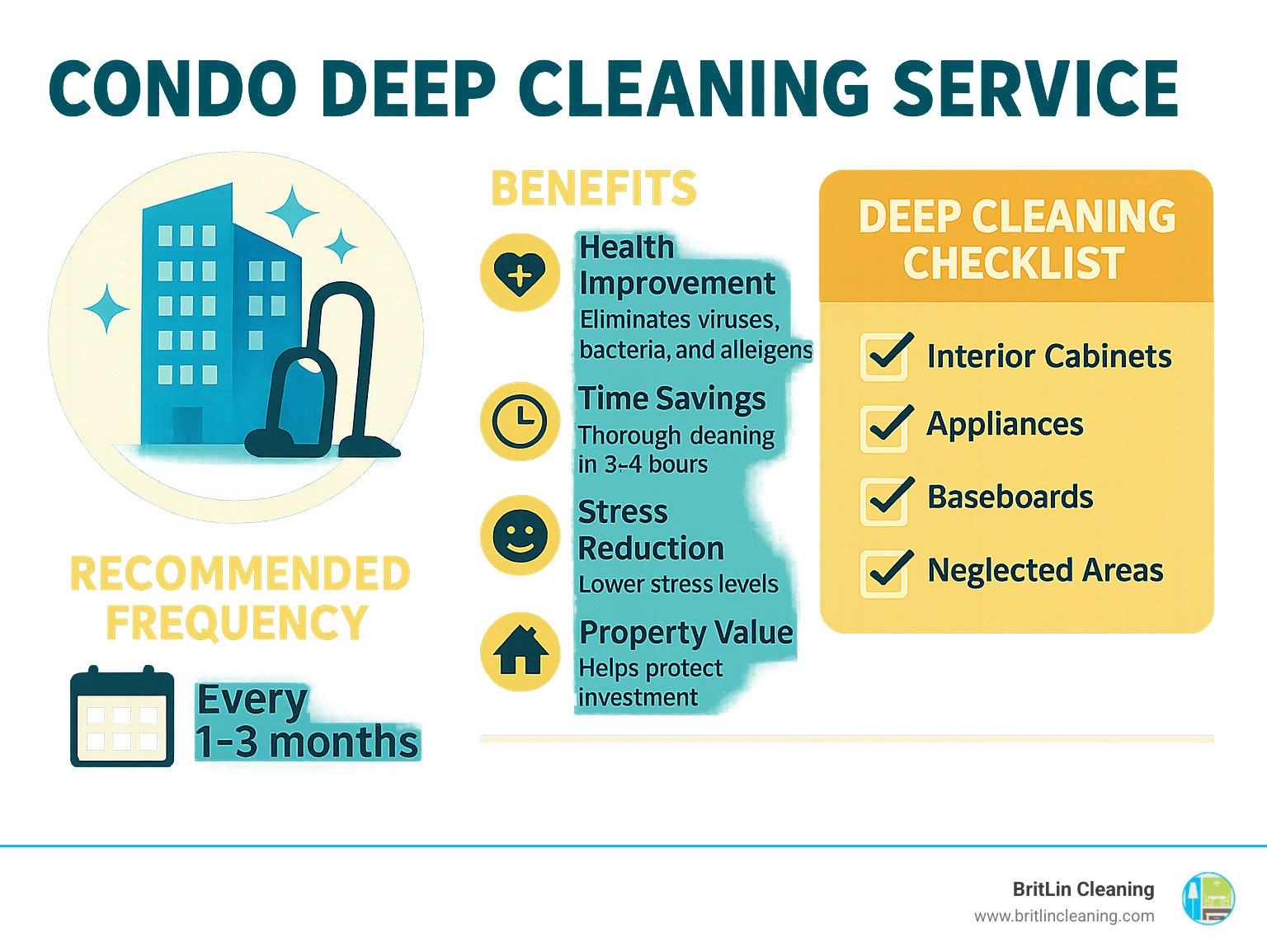 CONDO DEEP CLEANING SERVICE

RECOMMENDED FREQUENCY

Every 1-3 months

BENEFITS

Health Improvement
Eliminates viruses, bacteria, and alleigens

Time Savings
Thorough deaning in 3-4 bours

Stress Reduction
Lower stress levels

Property Value
Helps protect investment

DEEP CLEANING CHECKLIST

Interior Cabinets

Appliances

Baseboards

Neglected Areas

BritLin Cleaning
www.britlincleaning.com